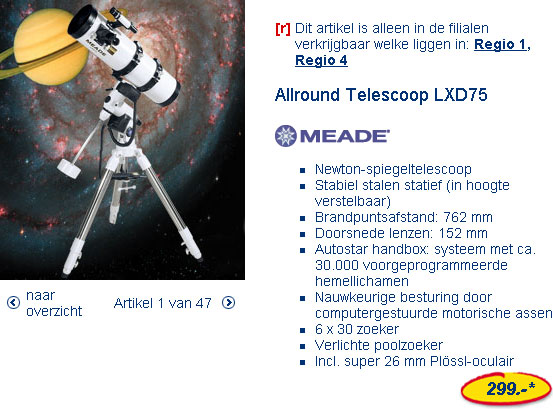 MEADE

naar overzicht

Artikel 1 van 47

[r] Dit artikel is alleen in de filialen verkrijgbaar welke liggen in: Regio 1, Regio 4

Allround Telescoop LXD75

MEADE

- Newton-spiegeltelescoop
- Stabiel stalen statief (in hoogte verstelbaar)
- Brandpuntsafstand: 762 mm
- Doorsnede lenzen: 152 mm
- Autostar handbox: systeem met ca. 30.000 voorgeprogrammeerde hemellichamen
- Nauwkeurige besturing door computergestuurde motorische assen
- 6 x 30 zoeker
- Verlichte poolzoeker
- Incl. super 26 mm Plössl-oculair

299.-*